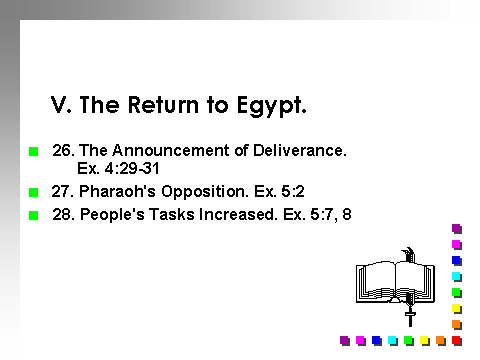 V. The Return to Egypt.

26. The Announcement of Deliverance. Ex. 4:29-31

27. Pharaoh's Opposition. Ex. 5:2

28. People's Tasks Increased. Ex. 5:7, 8